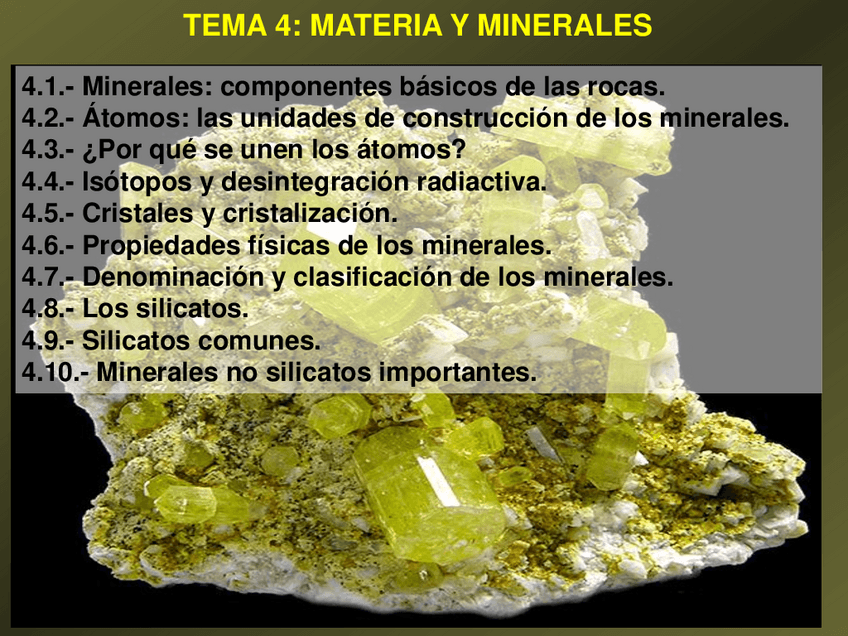 TEMA 4: MATERIA Y MINERALES

4.1.- Minerales: componentes básicos de las rocas.
4.2.- Átomos: las unidades de construcción de los minerales.
4.3.- ¿Por qué se unen los átomos?
4.4.- Isótopos y desintegración radiactiva.
4.5.- Cristales y cristalización.
4.6.- Propiedades físicas de los minerales.
4.7.- Denominación y clasificación de los minerales.
4.8.- Los silicatos.
4.9.- Silicatos comunes.
4.10.- Minerales no silicatos importantes.